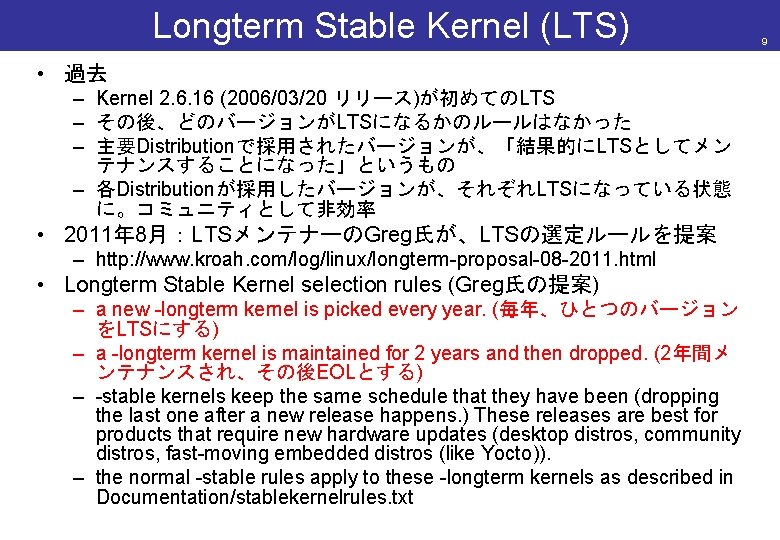 Longterm Stable Kernel (LTS)

9

• 過去
– Kernel 2.6.16 (2006/03/20 リリース)が初めてのLTS
– その後、どのバージョンがLTSになるかのルールはなかった
– 主要Distributionで採用されたバージョンが、「結果的にLTSとしてメンテナンスすることになった」というもの
– 各Distributionが採用したバージョンが、それぞれLTSになっている状態に。コミュニティとして非効率
• 2011年8月：LTSメンテナーのGreg氏が、LTSの選定ルールを提案
– http://www.kroah.com/log/linux/longterm-proposal-08-2011.html
• Longterm Stable Kernel selection rules (Greg氏の提案)
– a new -longterm kernel is picked every year. (毎年、ひとつのバージョンをLTSにする)
– a -longterm kernel is maintained for 2 years and then dropped. (2年間メンテナンスされ、その後EOLとする)
– -stable kernels keep the same schedule that they have been (dropping the last one after a new release happens.) These releases are best for products that require new hardware updates (desktop distros, community distros, fast-moving embedded distros (like Yocto)).
– the normal -stable rules apply to these -longterm kernels as described in Documentation/stablekernelrules.txt